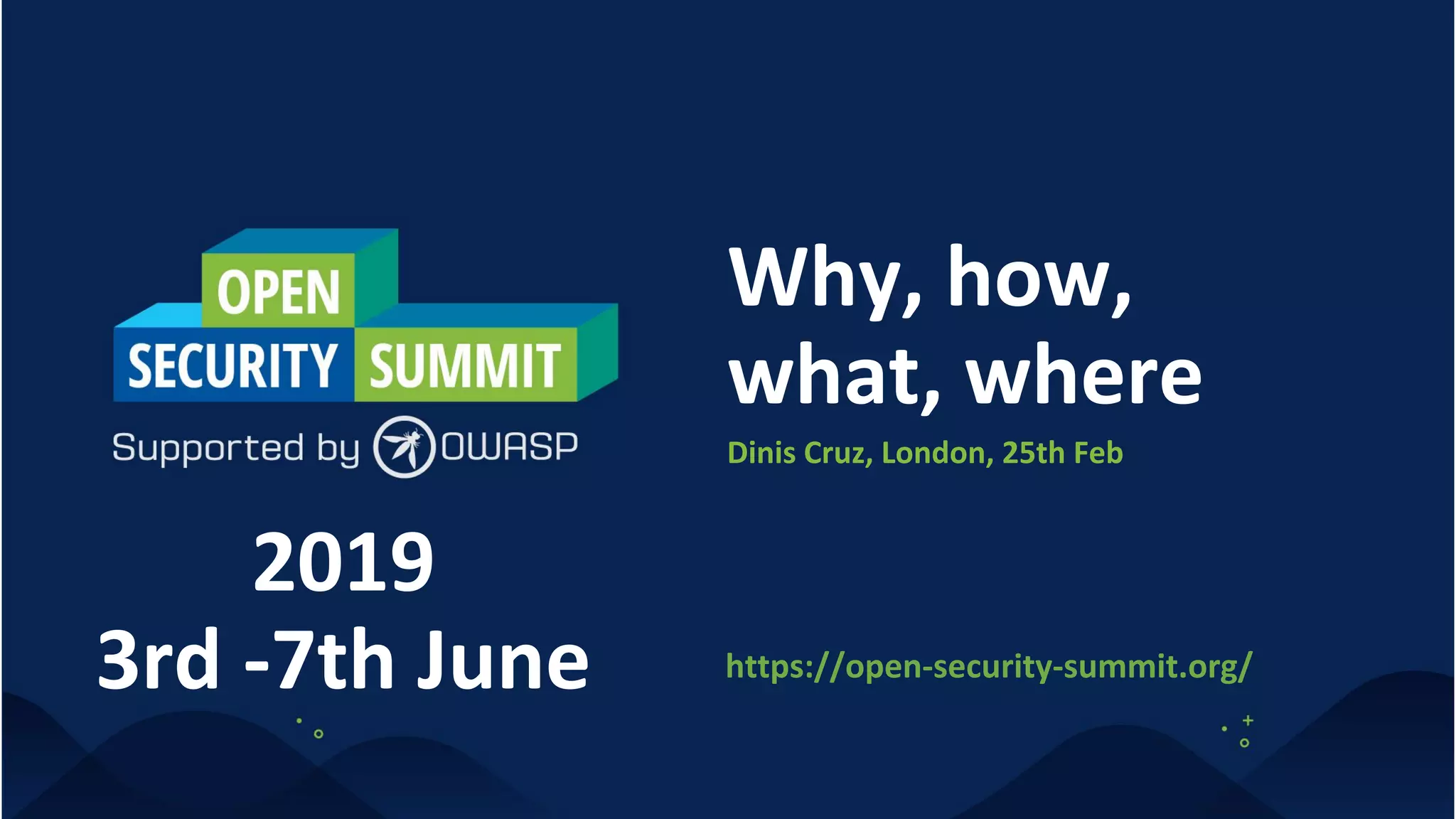 OPEN
SECURITY SUMMIT
Supported by OWASP

2019
3rd -7th June

Why, how, what, where

Dinis Cruz, London, 25th Feb

https://open-security-summit.org/